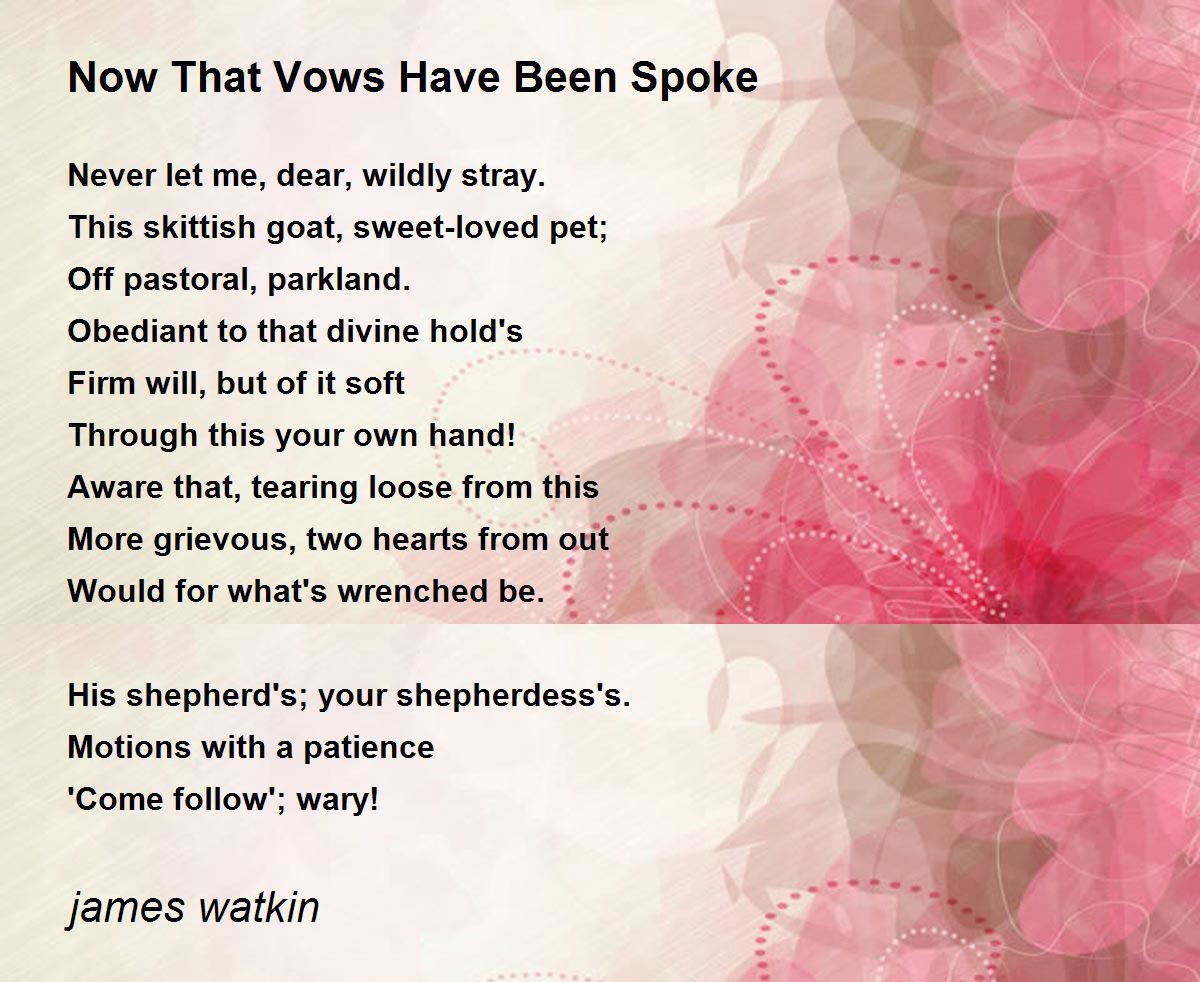 Now That Vows Have Been Spoke

Never let me, dear, wildly stray.
This skittish goat, sweet-loved pet;
Off pastoral, parkland.
Obediant to that divine hold's
Firm will, but of it soft
Through this your own hand!
Aware that, tearing loose from this
More grievous, two hearts from out
Would for what's wrenched be.

His shepherd's; your shepherdess's.
Motions with a patience
'Come follow'; wary!

james watkin